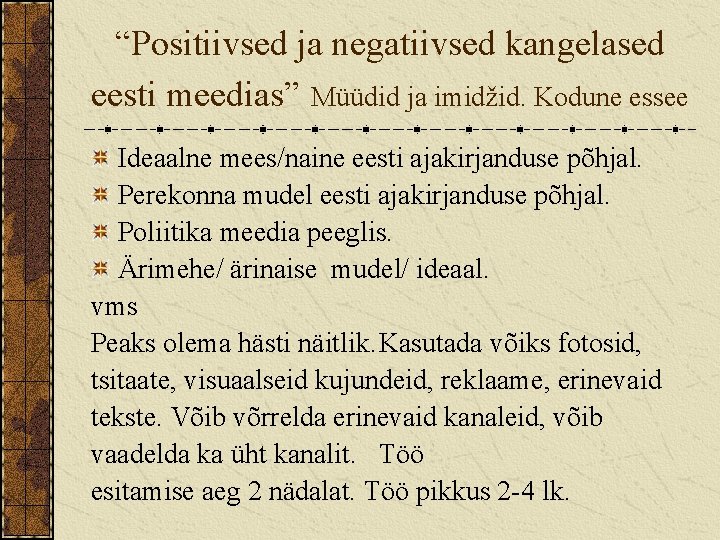 “Positiivsed ja negatiivsed kangelased eesti meedias” Müüdid ja imidžid. Kodune essee

Ideaalne mees/naine eesti ajakirjanduse põhjal.
Perekonna mudel eesti ajakirjanduse põhjal.
Poliitika meedia peeglis.
Ärimehe/ ärinaise mudel/ ideaal.
vms
Peaks olema hästi näitlik.Kasutada võiks fotosid, tsitaate, visuaalseid kujundeid, reklaame, erinevaid tekste. Võib võrrelda erinevaid kanaleid, võib vaadelda ka üht kanalit. Töö
esitamise aeg 2 nädalat. Töö pikkus 2-4 lk.